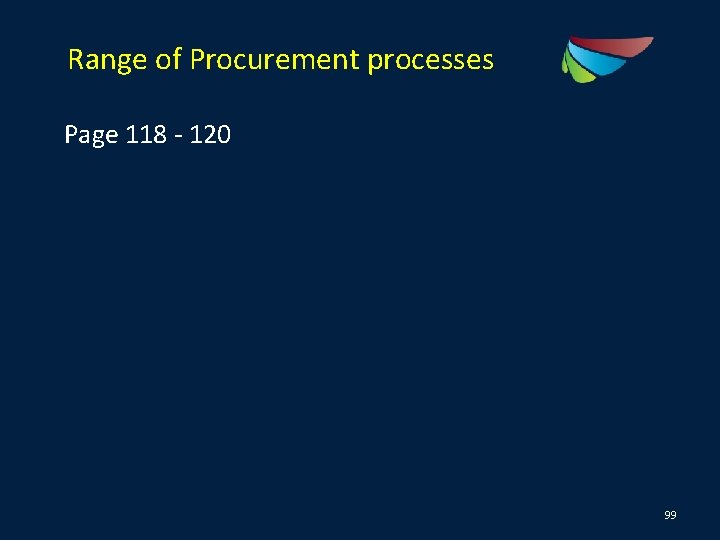 Range of Procurement processes

Page 118 - 120

99